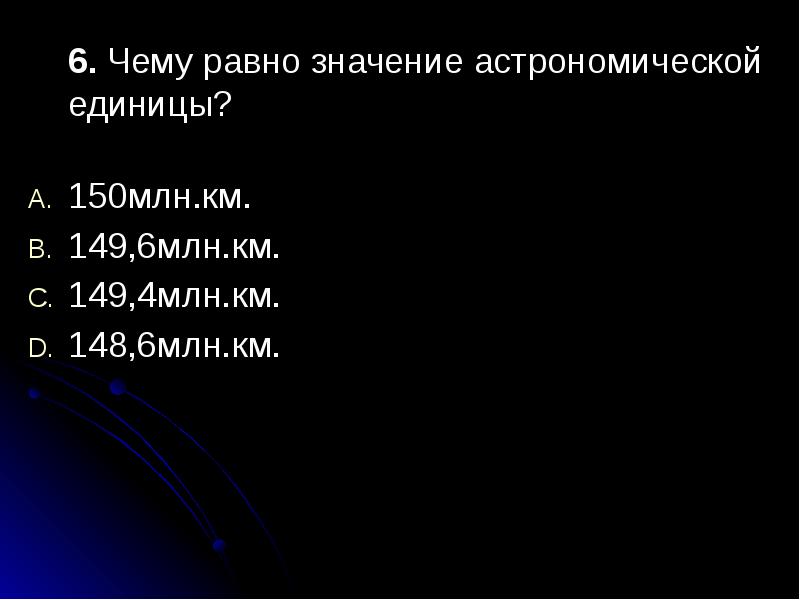 6. Чему равно значение астрономической единицы?

A. 150млн.км.
B. 149,6млн.км.
C. 149,4млн.км.
D. 148,6млн.км.